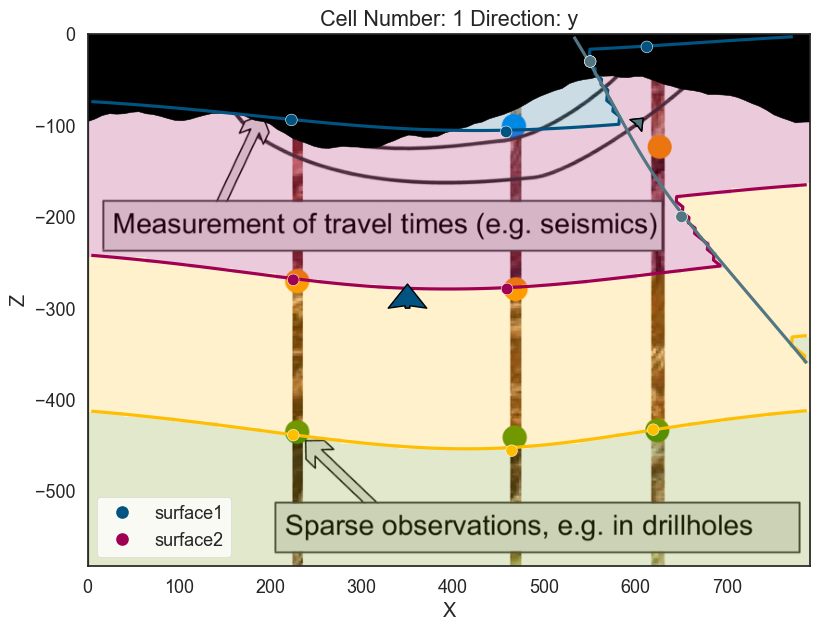 Cell Number: 1 Direction: y

0
−100
−200
−300
−400
−500

Z

Measurement of travel times (e.g. seismics)

Sparse observations, e.g. in drillholes

surface1
surface2

0 100 200 300 400 500 600 700

X